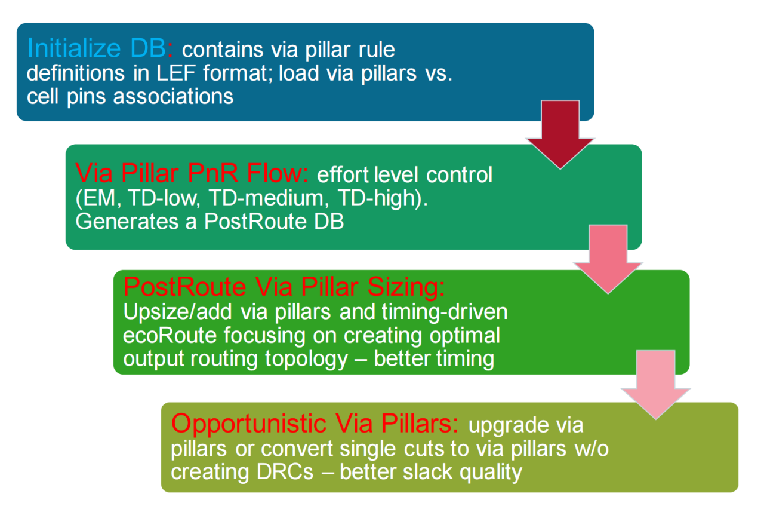 Initialize DB: contains via pillar rule definitions in LEF format; load via pillars vs. cell pins associations

Via Pillar PnR Flow: effort level control (EM, TD-low, TD-medium, TD-high). Generates a PostRoute DB

PostRoute Via Pillar Sizing: Upsize/add via pillars and timing-driven ecoRoute focusing on creating optimal output routing topology – better timing

Opportunistic Via Pillars: upgrade via pillars or convert single cuts to via pillars w/o creating DRCs – better slack quality